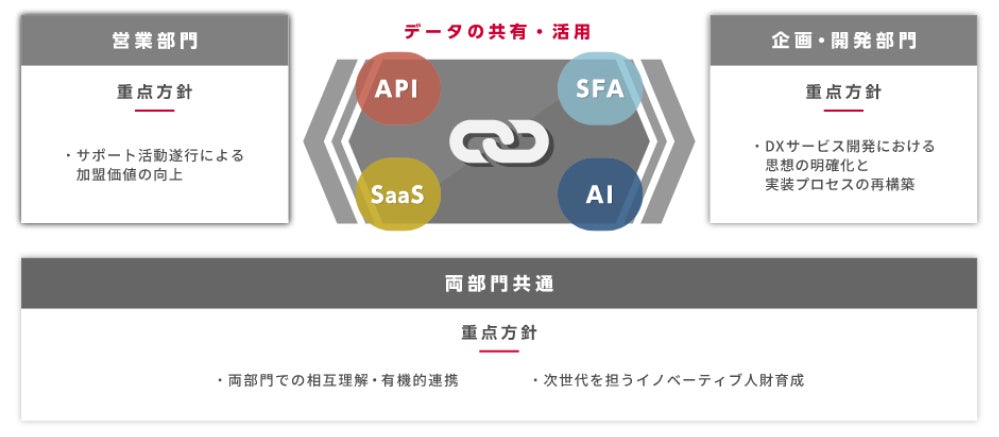 営業部門

重点方針

・サポート活動遂行による加盟価値の向上

データの共有・活用

API

SFA

SaaS

AI

企画・開発部門

重点方針

・DXサービス開発における思想の明確化と実装プロセスの再構築

両部門共通

重点方針

・両部門での相互理解・有機的連携

・次世代を担うイノベーティブ人財育成